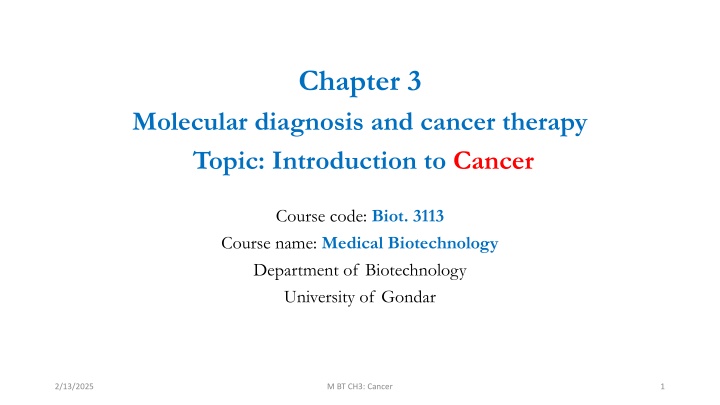 Chapter 3
Molecular diagnosis and cancer therapy
Topic: Introduction to Cancer

Course code: Biot. 3113
Course name: Medical Biotechnology
Department of Biotechnology
University of Gondar

2/13/2025
M BT CH3: Cancer
1